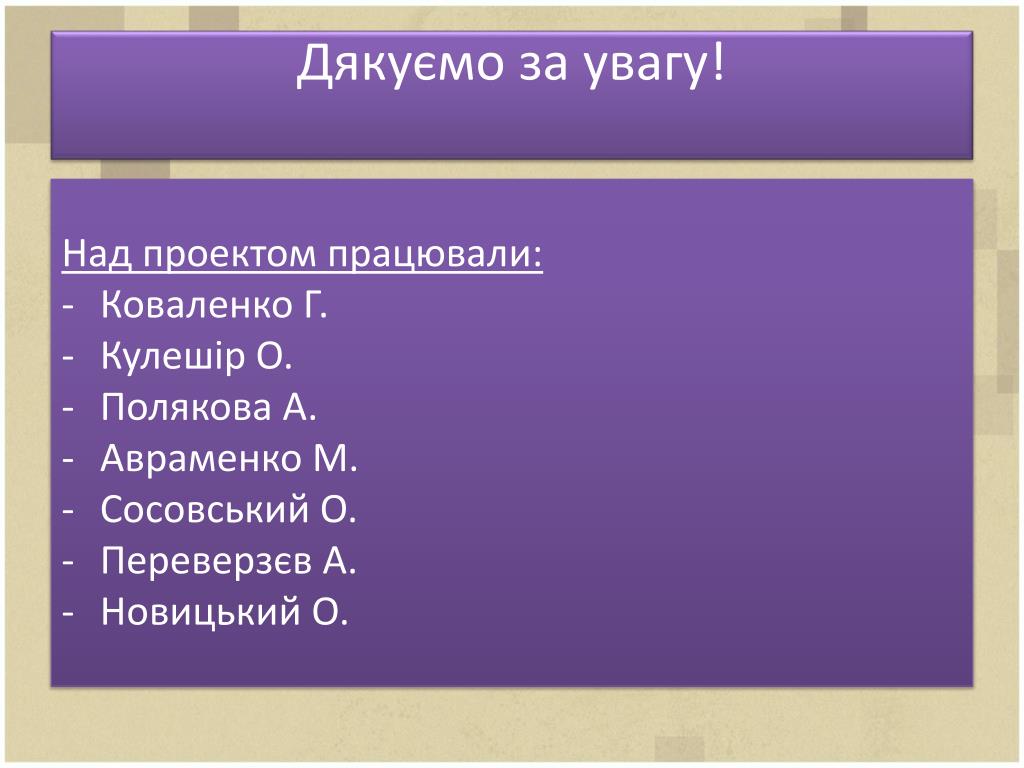 Дякуємо за увагу!

Над проектом працювали:
- Коваленко Г.
- Кулешір О.
- Полякова А.
- Авраменко М.
- Сосовський О.
- Переверзєв А.
- Новицький О.